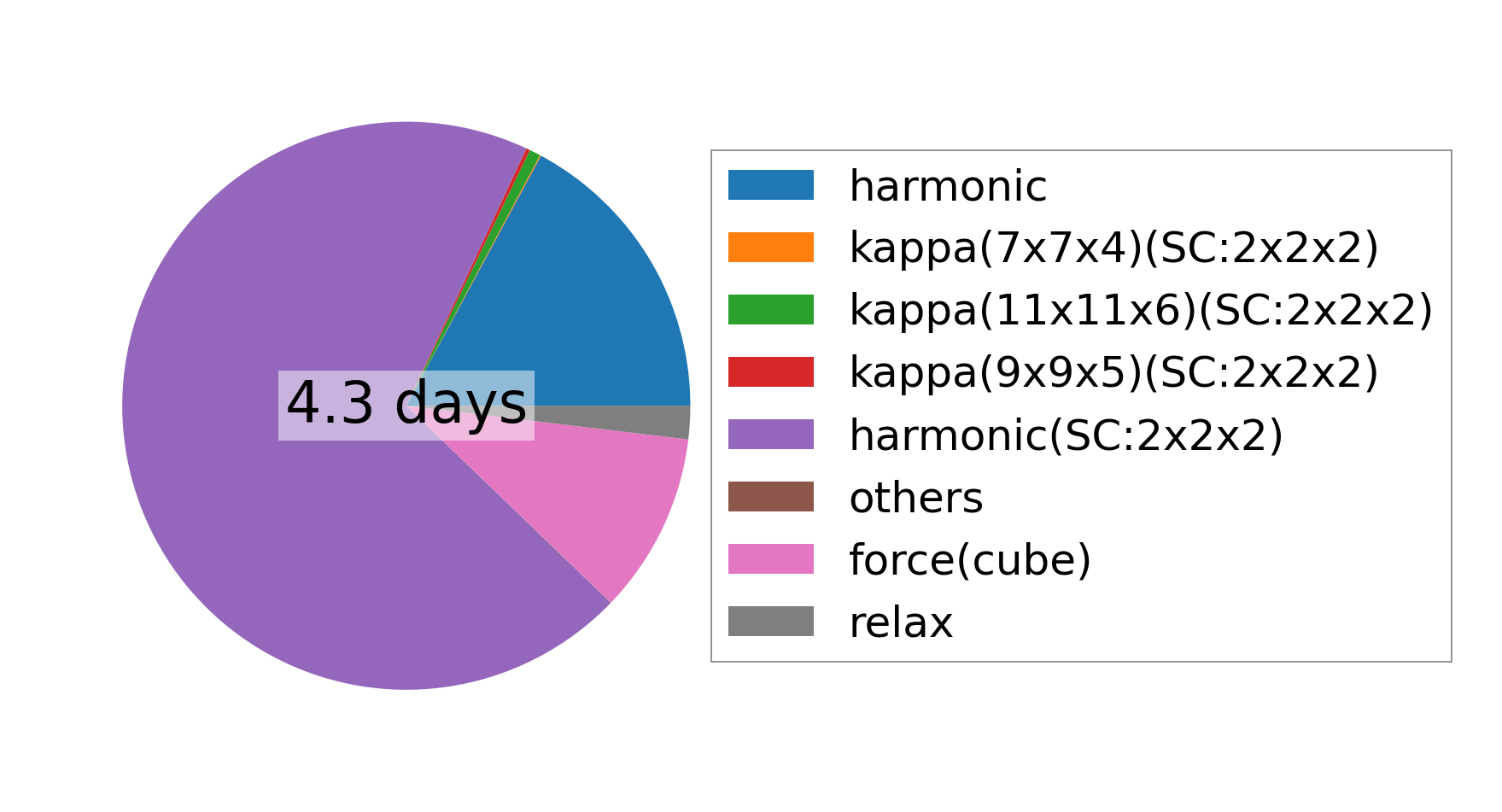 4.3 days

harmonic
kappa(7x7x4)(SC:2x2x2)
kappa(11x11x6)(SC:2x2x2)
kappa(9x9x5)(SC:2x2x2)
harmonic(SC:2x2x2)
others
force(cube)
relax